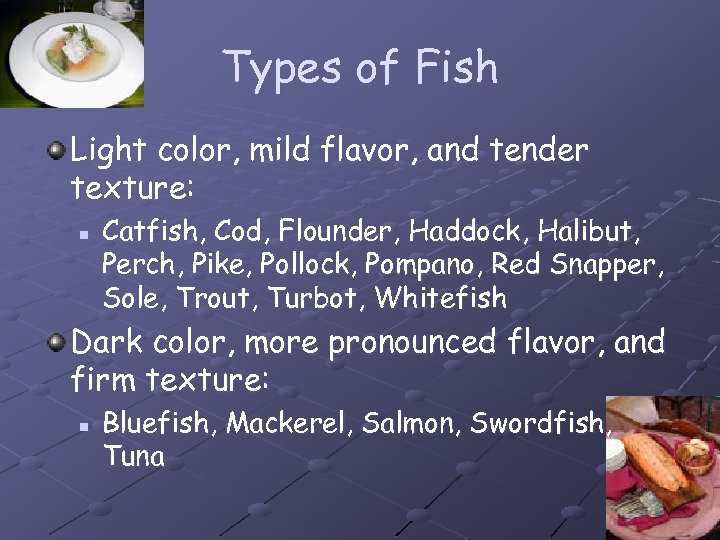 Types of Fish

Light color, mild flavor, and tender texture:

Catfish, Cod, Flounder, Haddock, Halibut, Perch, Pike, Pollock, Pompano, Red Snapper, Sole, Trout, Turbot, Whitefish

Dark color, more pronounced flavor, and firm texture:

Bluefish, Mackerel, Salmon, Swordfish, Tuna